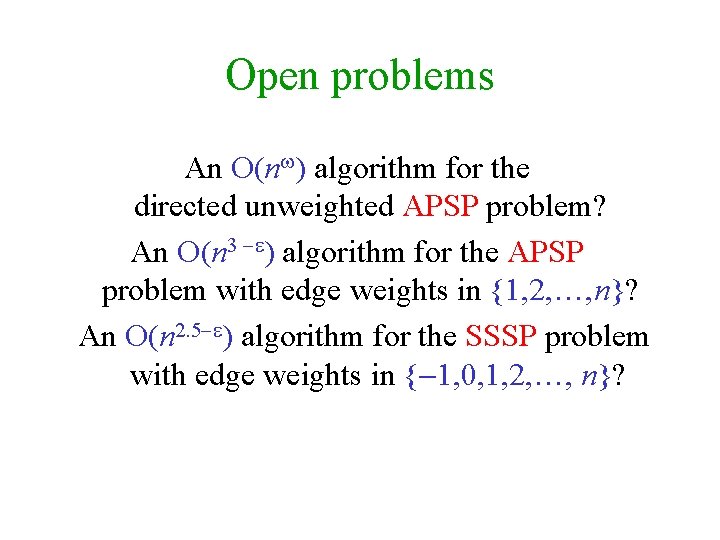 Open problems

An $O(n^{\omega})$ algorithm for the directed unweighted APSP problem?

An $O(n^{3-\varepsilon})$ algorithm for the APSP problem with edge weights in $\{1,2,\ldots,n\}$?

An $O(n^{2.5-\varepsilon})$ algorithm for the SSSP problem with edge weights in $\{-1,0,1,2,\ldots, n\}$?